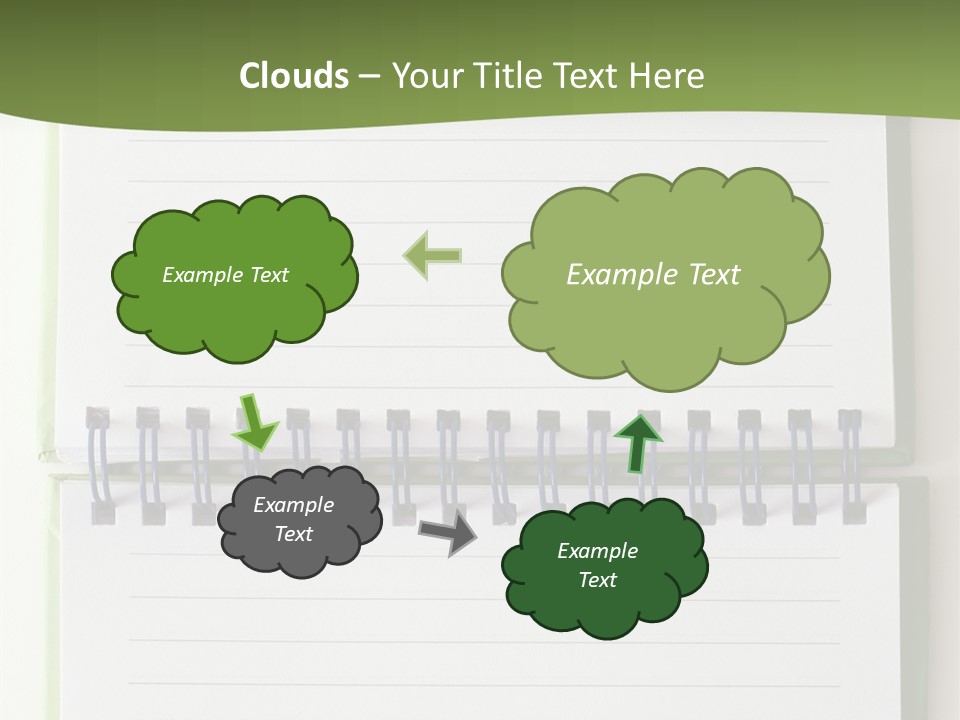 Clouds – Your Title Text Here

Example Text

Example Text

Example Text

Example Text